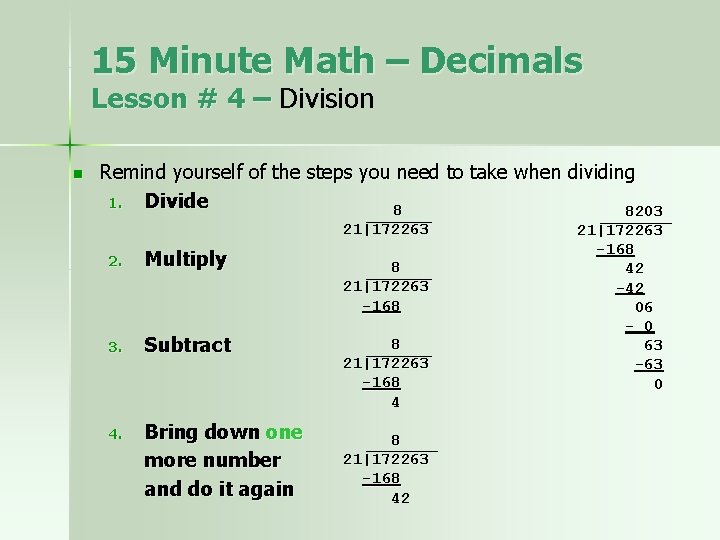 15 Minute Math – Decimals
Lesson # 4 – Division

Remind yourself of the steps you need to take when dividing

1. Divide

8
21|172263

2. Multiply

8
21|172263
-168

3. Subtract

8
21|172263
-168
4

4. Bring down one more number and do it again

8
21|172263
-168
42

8203
21|172263
-168
42
-42
06
- 0
63
-63
0